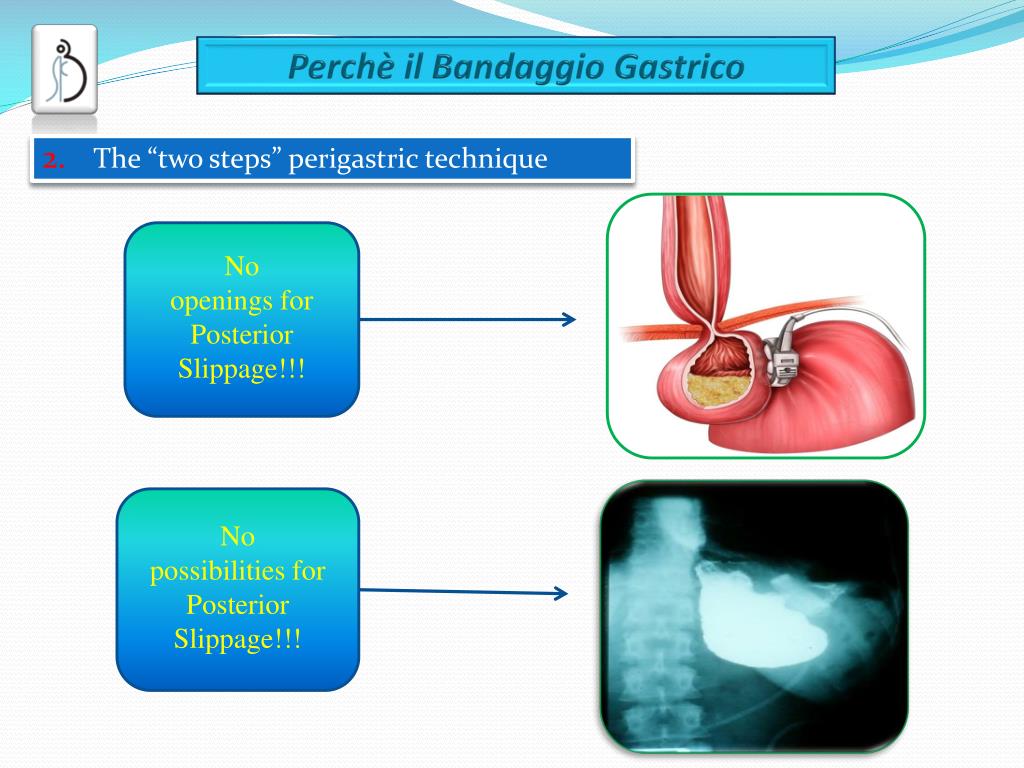 Perchè il Bandaggio Gastrico

2. The “two steps” perigastric technique

No openings for Posterior Slippage!!!

No possibilities for Posterior Slippage!!!